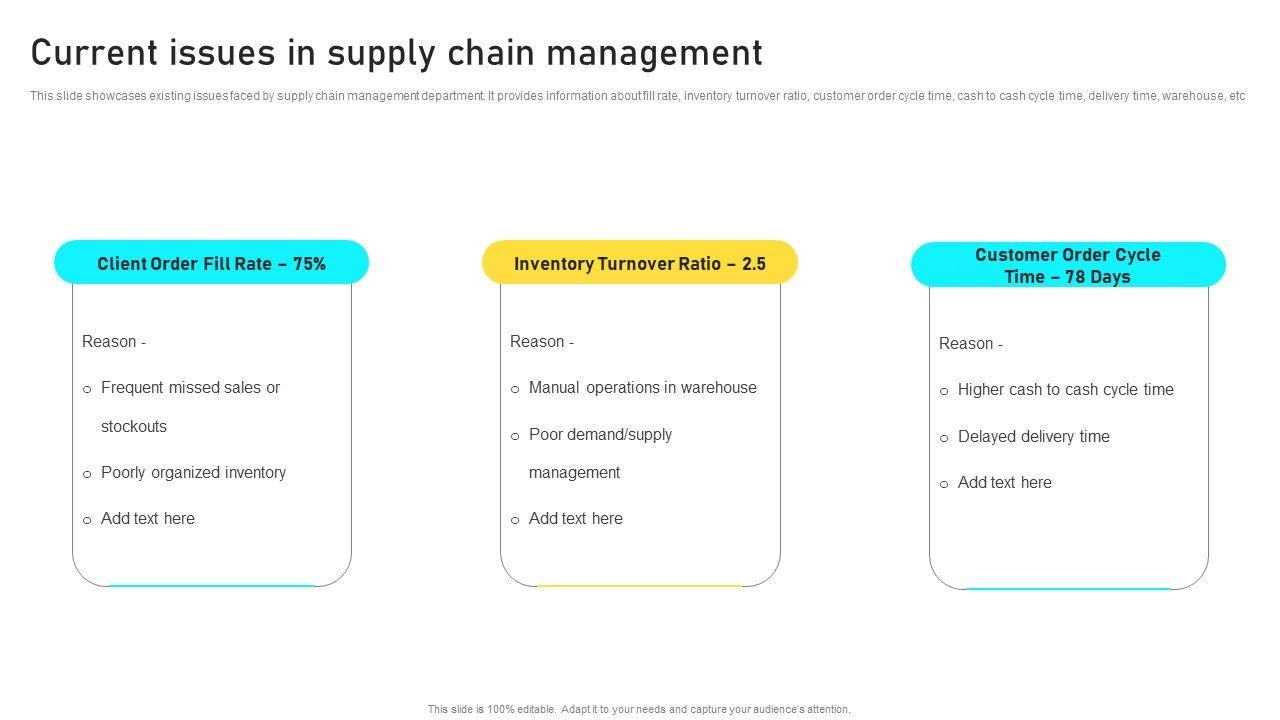 Current issues in supply chain management

This slide showcases existing issues faced by supply chain management department. It provides information about fill rate, inventory turnover ratio, customer order cycle time, cash to cash cycle time, delivery time, warehouse, etc

Client Order Fill Rate – 75%

Reason -

o Frequent missed sales or stockouts

o Poorly organized inventory

o Add text here

Inventory Turnover Ratio – 2.5

Reason -

o Manual operations in warehouse

o Poor demand/supply management

o Add text here

Customer Order Cycle Time – 78 Days

Reason -

o Higher cash to cash cycle time

o Delayed delivery time

o Add text here

This slide is 100% editable. Adapt it to your needs and capture your audience's attention.